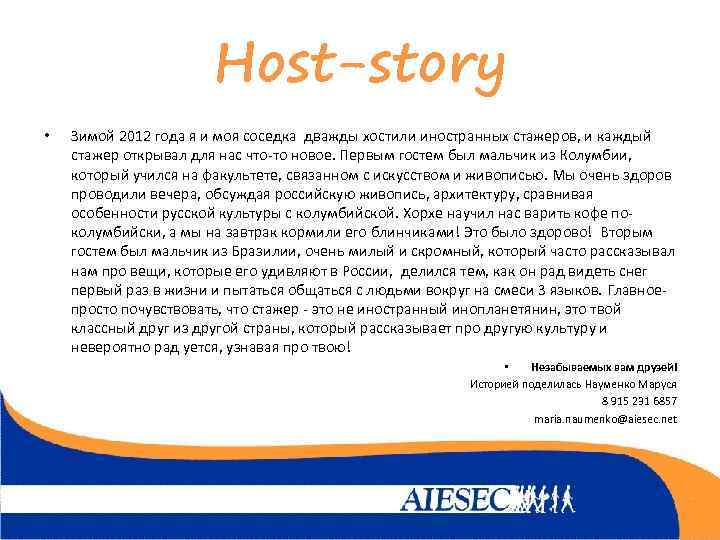 Host-story

• Зимой 2012 года я и моя соседка дважды хостили иностранных стажеров, и каждый стажер открывал для нас что-то новое. Первым гостем был мальчик из Колумбии, который учился на факультете, связанном с искусством и живописью. Мы очень здоров проводили вечера, обсуждая российскую живопись, архитектуру, сравнивая особенности русской культуры с колумбийской. Хорхе научил нас варить кофе по-колумбийски, а мы на завтрак кормили его блинчиками! Это было здорово! Вторым гостем был мальчик из Бразилии, очень милый и скромный, который часто рассказывал нам про вещи, которые его удивляют в России, делился тем, как он рад видеть снег первый раз в жизни и пытаться общаться с людьми вокруг на смеси 3 языков. Главное- просто почувствовать, что стажер - это не иностранный инопланетянин, это твой классный друг из другой страны, который рассказывает про другую культуру и невероятно рад уется, узнавая про твою!

• Незабываемых вам друзей!
Историей поделилась Науменко Маруся
8 915 291 6857
maria.naumenko@aiesec.net

AIESEC